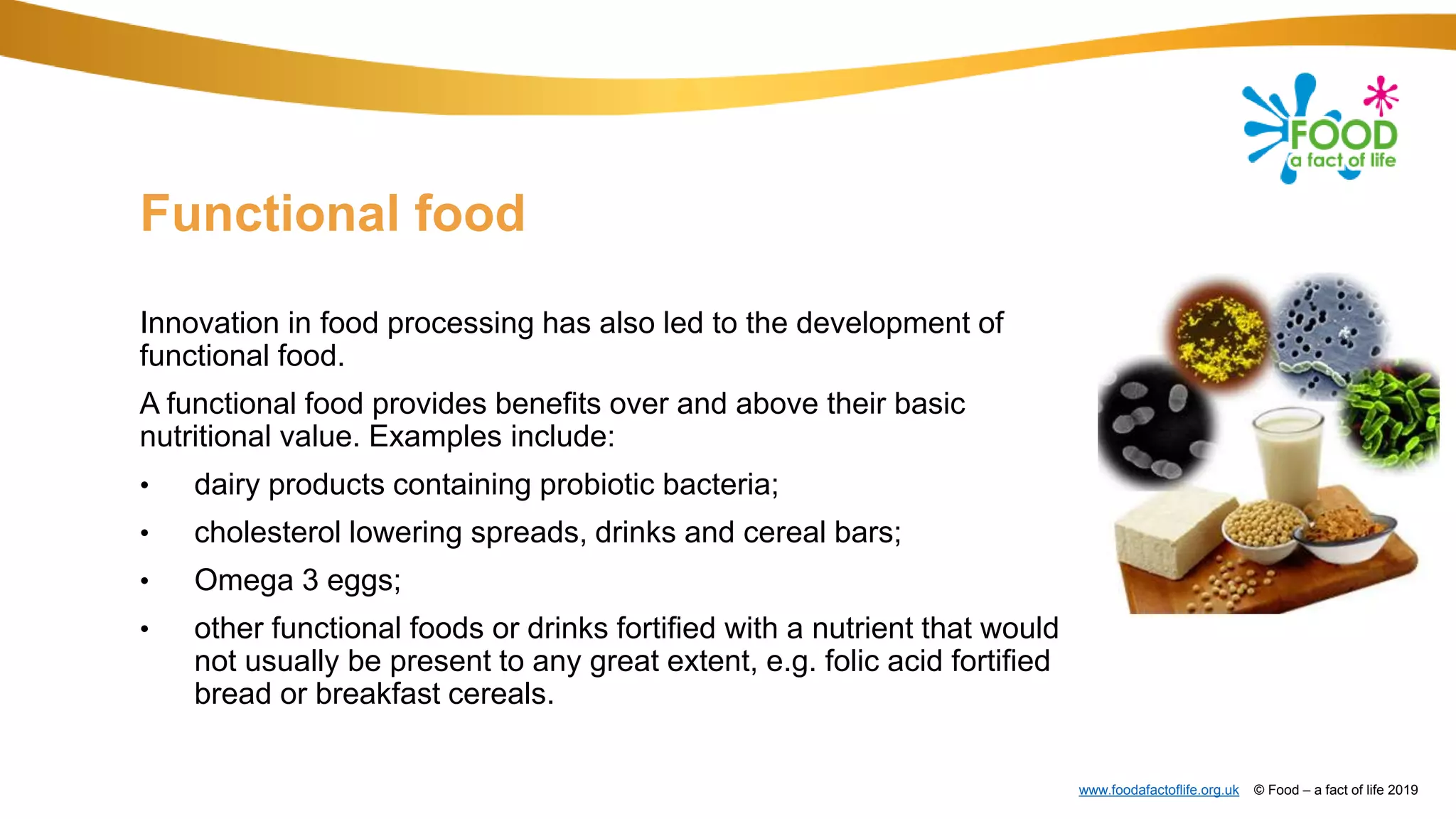 FOOD
a fact of life

Functional food

Innovation in food processing has also led to the development of functional food.

A functional food provides benefits over and above their basic nutritional value. Examples include:

• dairy products containing probiotic bacteria;

• cholesterol lowering spreads, drinks and cereal bars;

• Omega 3 eggs;

• other functional foods or drinks fortified with a nutrient that would not usually be present to any great extent, e.g. folic acid fortified bread or breakfast cereals.

www.foodafactoflife.org.uk © Food – a fact of life 2019